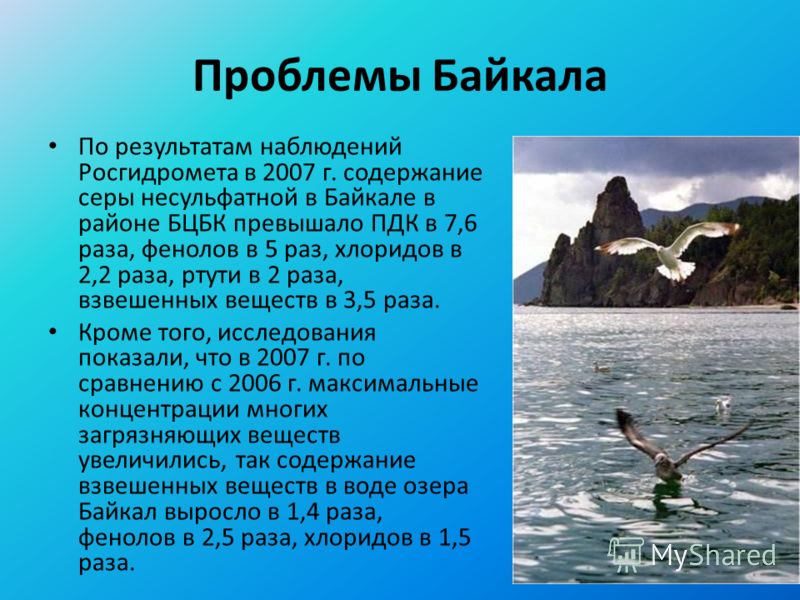 Проблемы Байкала

• По результатам наблюдений Росгидромета в 2007 г. содержание серы несульфатной в Байкале в районе БЦБК превышало ПДК в 7,6 раза, фенолов в 5 раз, хлоридов в 2,2 раза, ртути в 2 раза, взвешенных веществ в 3,5 раза.

• Кроме того, исследования показали, что в 2007 г. по сравнению с 2006 г. максимальные концентрации многих загрязняющих веществ увеличились, так содержание взвешенных веществ в воде озера Байкал выросло в 1,4 раза, фенолов в 2,5 раза, хлоридов в 1,5 раза.

MyShared